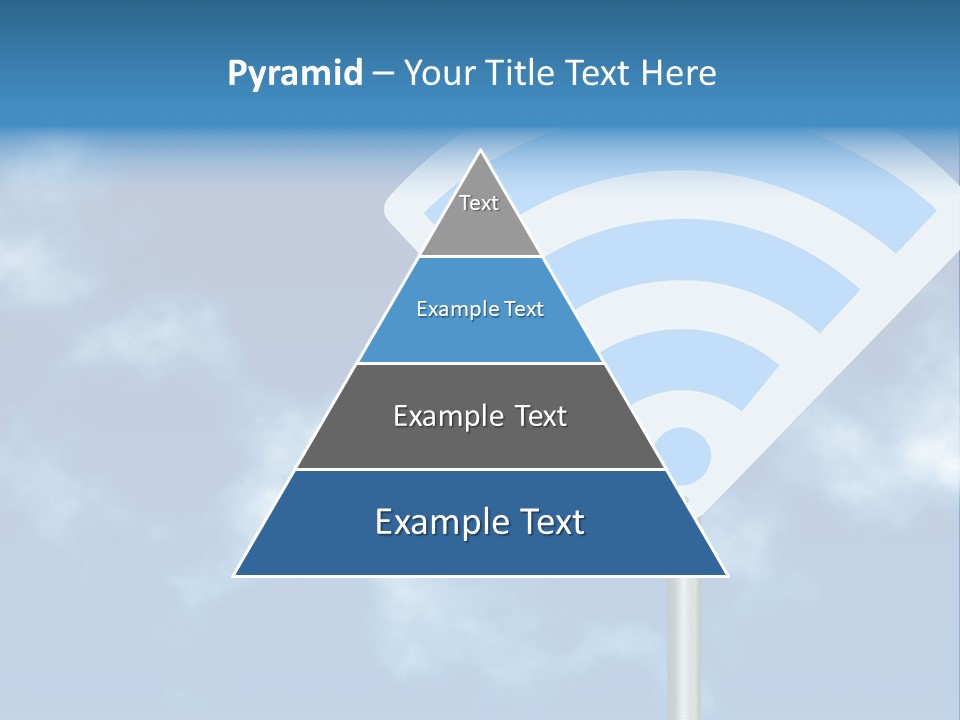 Pyramid – Your Title Text Here

Text

Example Text

Example Text

Example Text